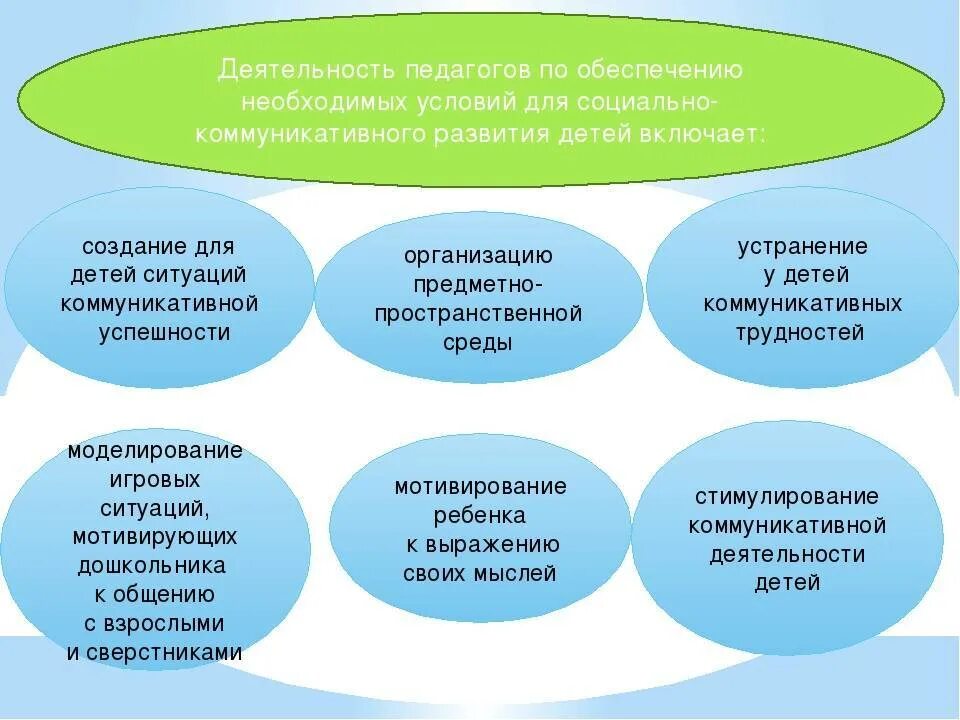 Деятельность педагогов по обеспечению необходимых условий для социально-коммуникативного развития детей включает:

создание для детей ситуаций коммуникативной успешности

организацию предметно-пространственной среды

устранение у детей коммуникативных трудностей

моделирование игровых ситуаций, мотивирующих дошкольника к общению с взрослыми и сверстниками

мотивирование ребенка к выражению своих мыслей

стимулирование коммуникативной деятельности детей